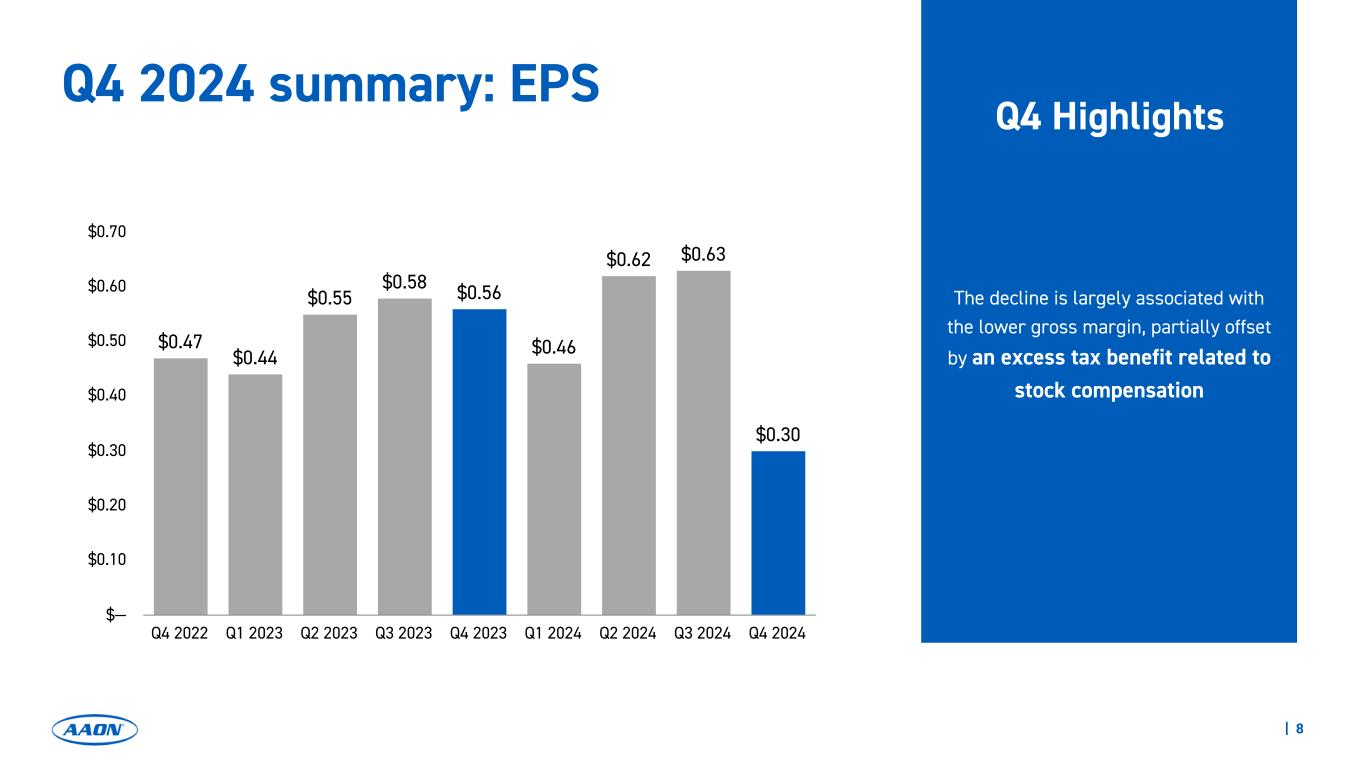 Q4 2024 summary: EPS

$0.70
$0.60
$0.50
$0.40
$0.30
$0.20
$0.10
$—

$0.47
$0.44
$0.55
$0.58
$0.56
$0.46
$0.62
$0.63
$0.30

Q4 2022 Q1 2023 Q2 2023 Q3 2023 Q4 2023 Q1 2024 Q2 2024 Q3 2024 Q4 2024

Q4 Highlights

The decline is largely associated with the lower gross margin, partially offset by an excess tax benefit related to stock compensation

AAON

| 8